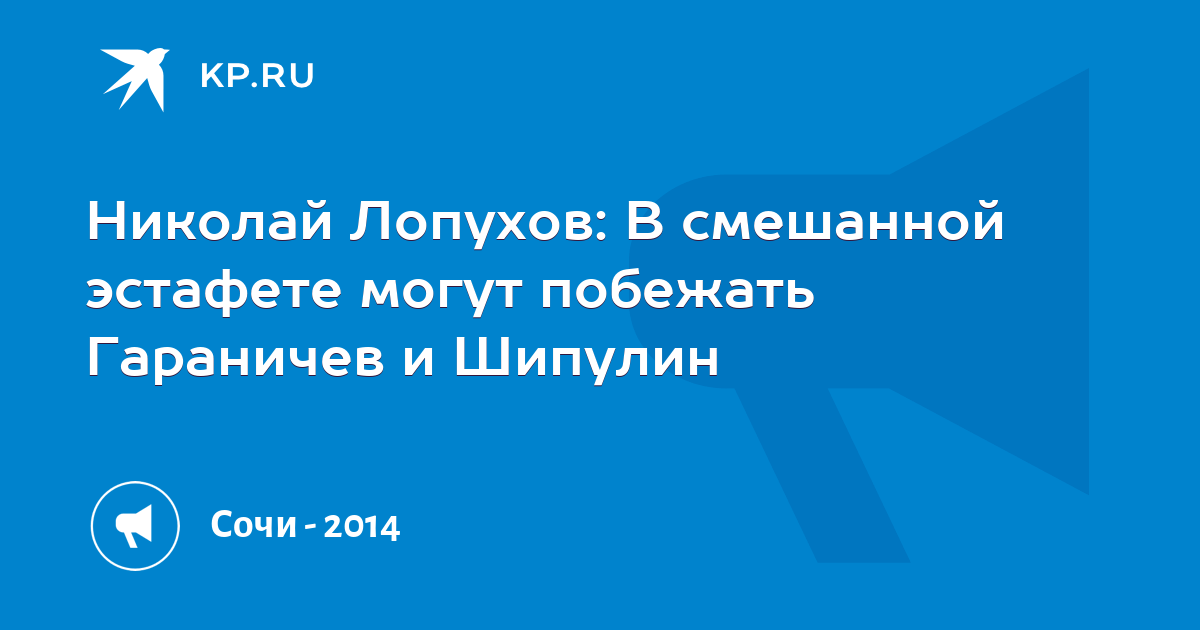 KP.RU

Николай Лопухов: В смешанной эстафете могут побежать Гараничев и Шипулин

Сочи - 2014